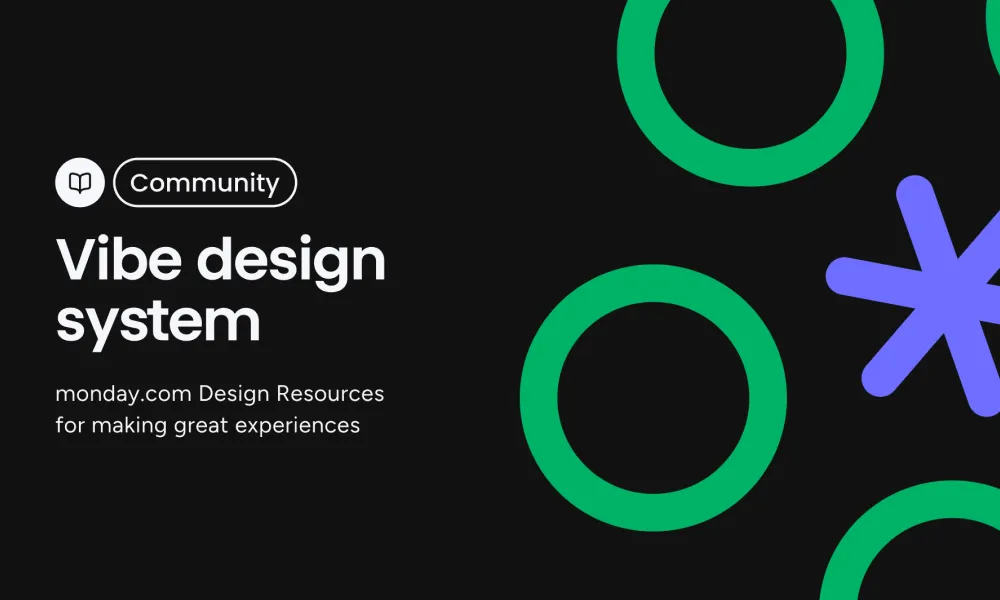 Community

Vibe design system

monday.com Design Resources for making great experiences